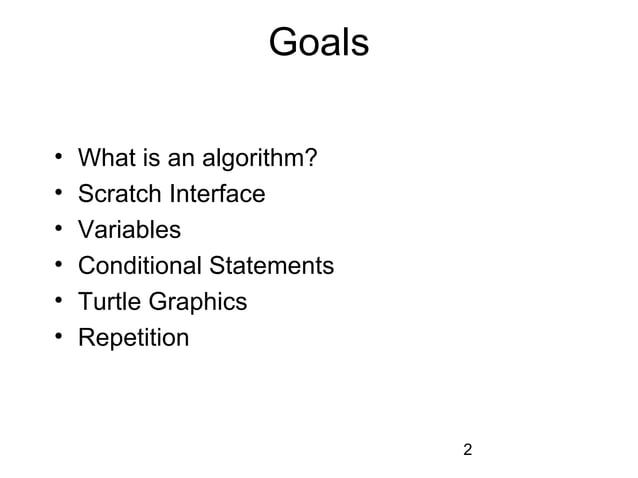 Goals

• What is an algorithm?
• Scratch Interface
• Variables
• Conditional Statements
• Turtle Graphics
• Repetition

2